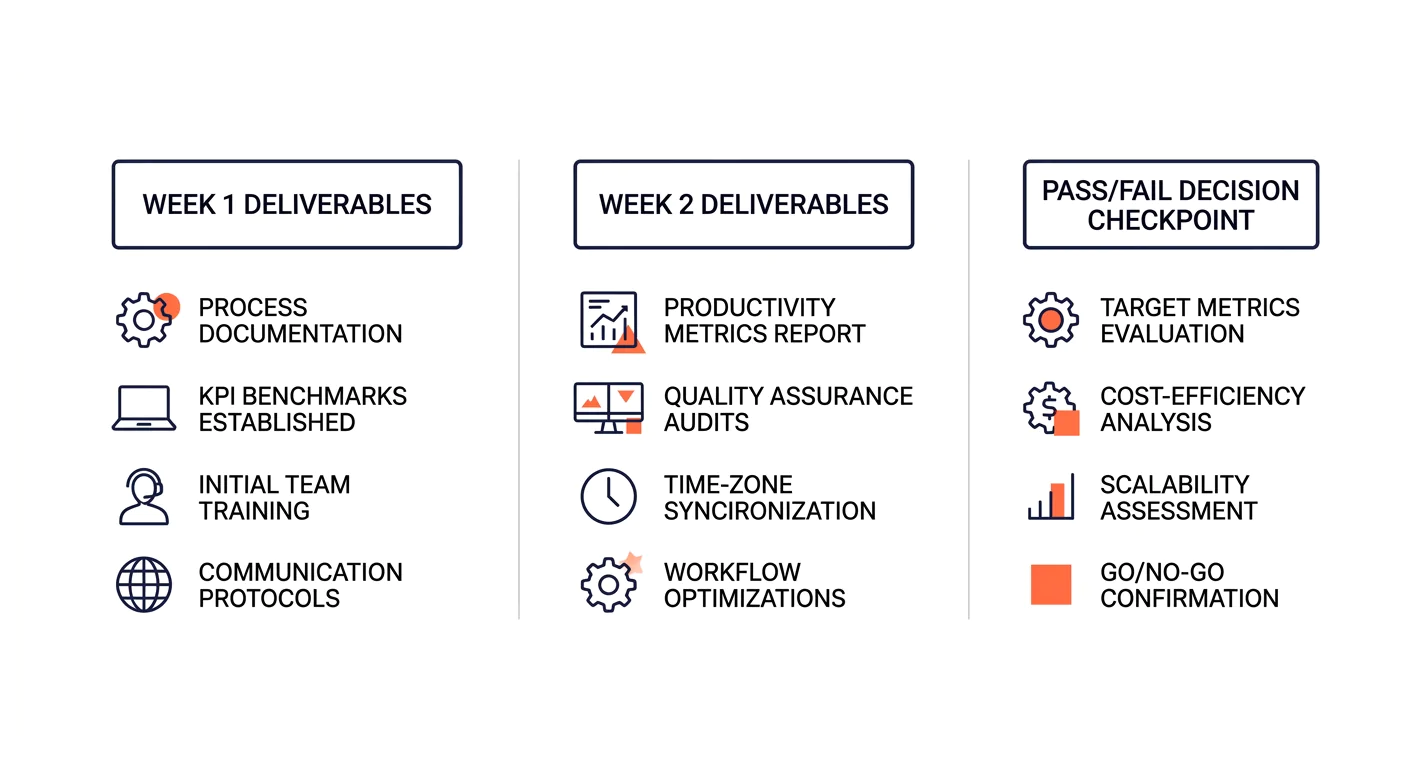 WEEK 1 DELIVERABLES

PROCESS DOCUMENTATION

KPI BENCHMARKS ESTABLISHED

INITIAL TEAM TRAINING

COMMUNICATION PROTOCOLS

WEEK 2 DELIVERABLES

PRODUCTIVITY METRICS REPORT

QUALITY ASSURANCE AUDITS

TIME-ZONE SYNCIRONIZATION

WORKFLOW OPTIMIZATIONS

PASS/FAIL DECISION CHECKPOINT

TARGET METRICS EVALUATION

COST-EFFICIENCY ANALYSIS

SCALABILITY ASSESSMENT

GO/NO-GO CONFIRMATION